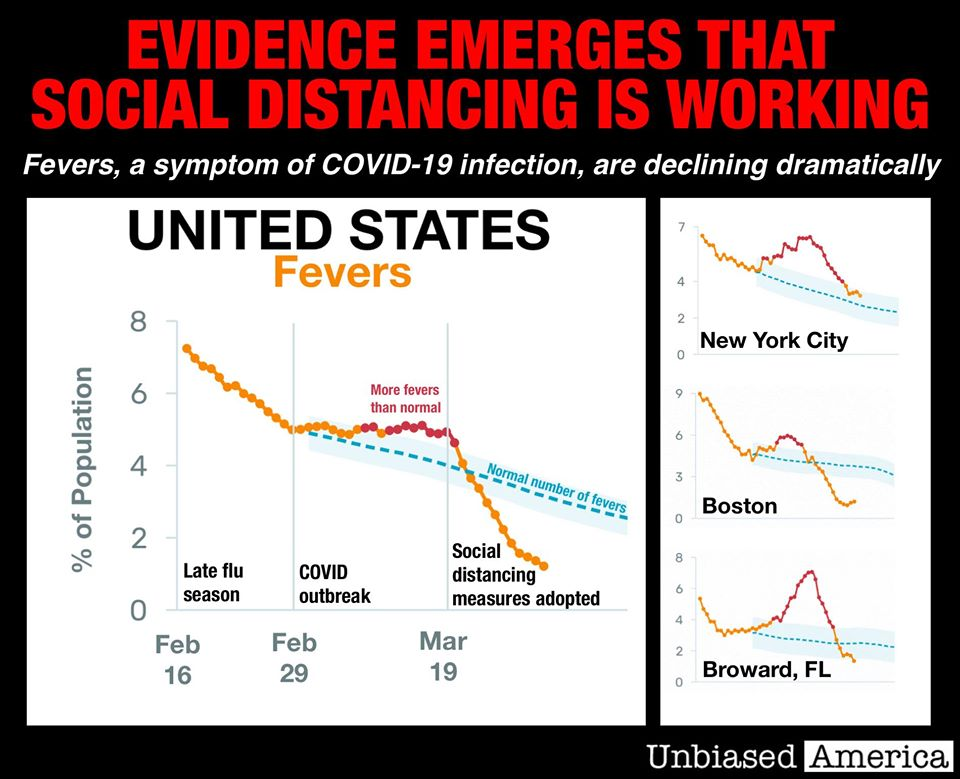 EVIDENCE EMERGES THAT SOCIAL DISTANCING IS WORKING

Fevers, a symptom of COVID-19 infection, are declining dramatically

UNITED STATES
Fevers

% of Population

8
6
4
2
0

More fevers than normal

Normal number of fevers

Late flu season

COVID outbreak

Social distancing measures adopted

Feb 16

Feb 29

Mar 19

7
4
2
0
New York City

9
6
3
0
Boston

8
6
4
2
0
Broward, FL

Unbiased America